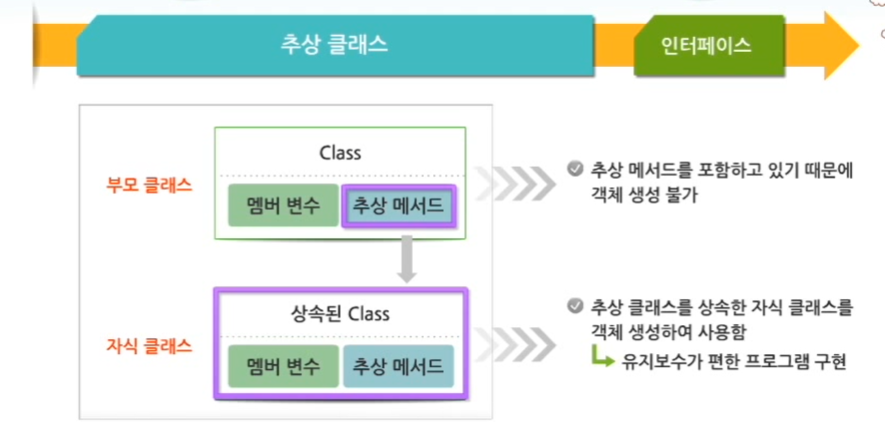 추상 클래스

인터페이스

부모 클래스

Class

멤버 변수

추상 메서드

추상 메서드를 포함하고 있기 때문에 객체 생성 불가

자식 클래스

상속된 Class

멤버 변수

추상 메서드

추상 클래스를 상속한 자식 클래스를 객체 생성하여 사용함

유지보수가 편한 프로그램 구현